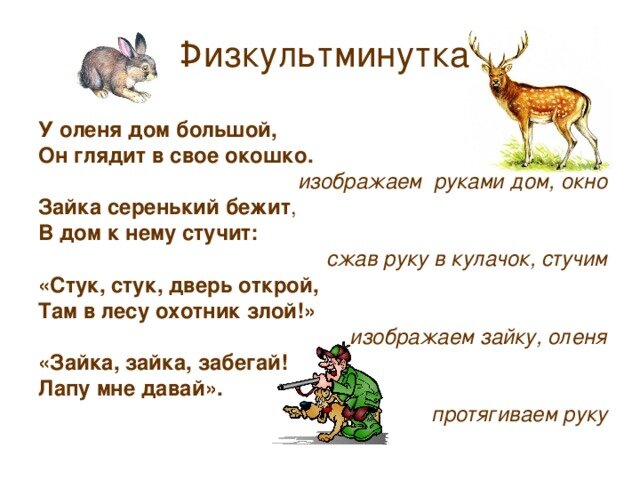 Физкультминутка

У оленя дом большой,
Он глядит в свое окошко.

изображаем руками дом, окно

Зайка серенький бежит,
В дом к нему стучит:

сжав руку в кулачок, стучим

«Стук, стук, дверь открой,
Там в лесу охотник злой!»

изображаем зайку, оленя

«Зайка, зайка, забегай!
Лапу мне давай».

протягиваем руку